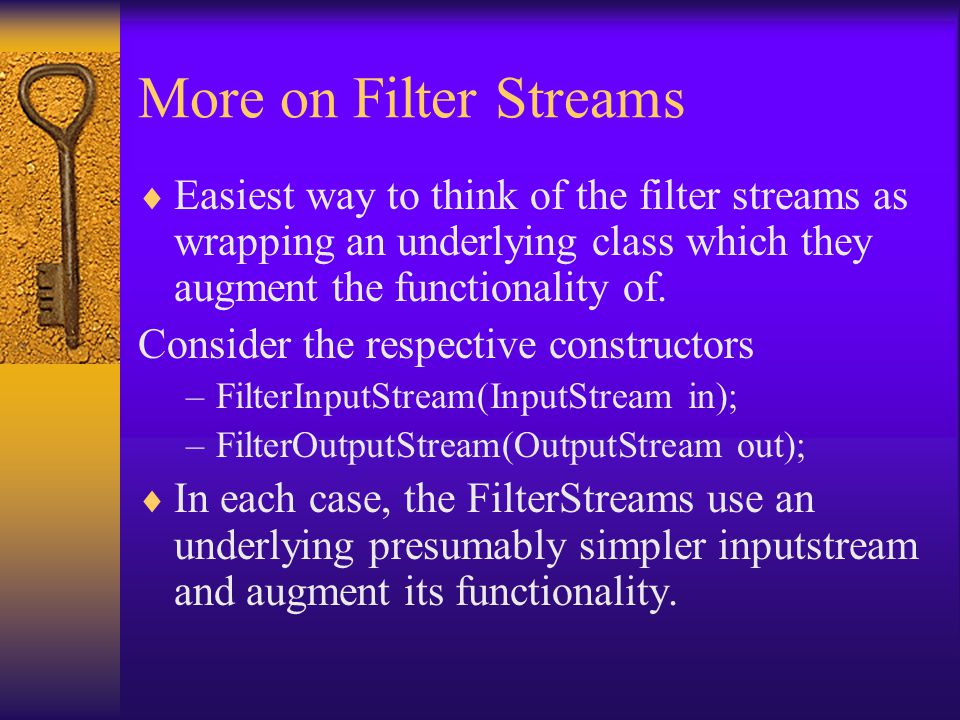 More on Filter Streams

♦ Easiest way to think of the filter streams as wrapping an underlying class which they augment the functionality of.

Consider the respective constructors

– FilterInputStream(InputStream in);

– FilterOutputStream(OutputStream out);

♦ In each case, the FilterStreams use an underlying presumably simpler inputstream and augment its functionality.